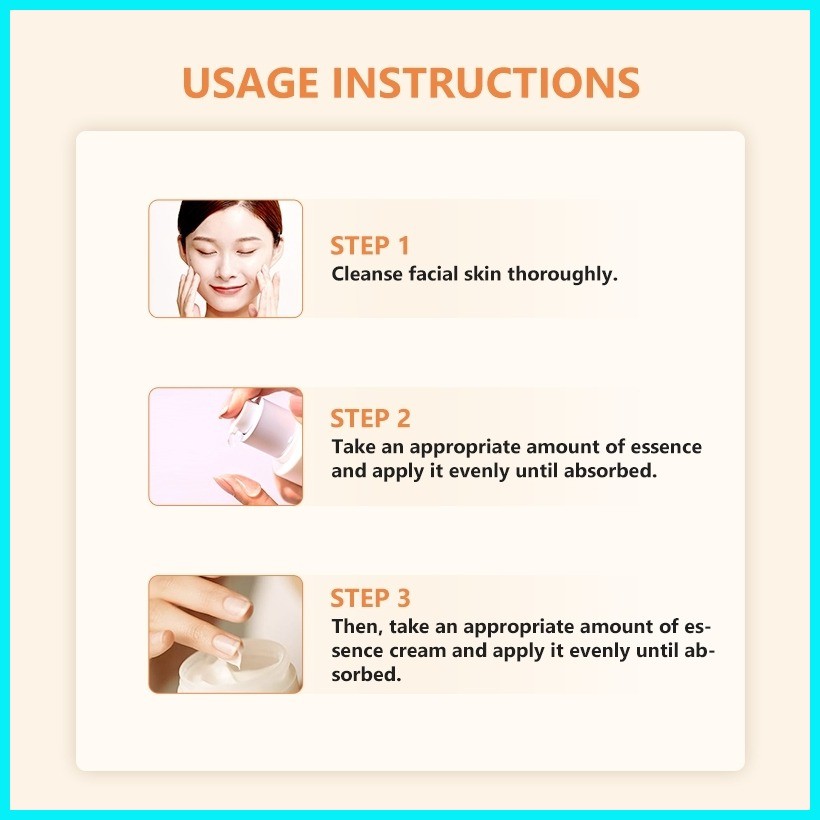 USAGE INSTRUCTIONS

STEP 1
Cleanse facial skin thoroughly.

STEP 2
Take an appropriate amount of essence and apply it evenly until absorbed.

STEP 3
Then, take an appropriate amount of essence cream and apply it evenly until absorbed.